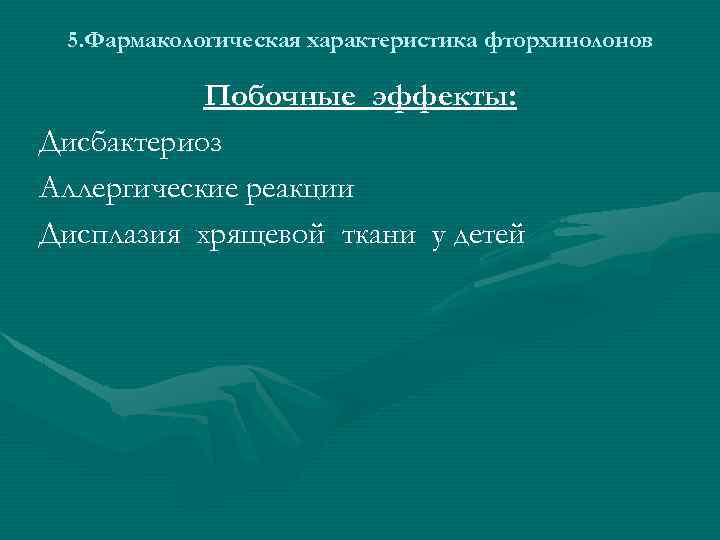 5.Фармакологическая характеристика фторхинолонов

Побочные эффекты:

Дисбактериоз

Аллергические реакции

Дисплазия хрящевой ткани у детей